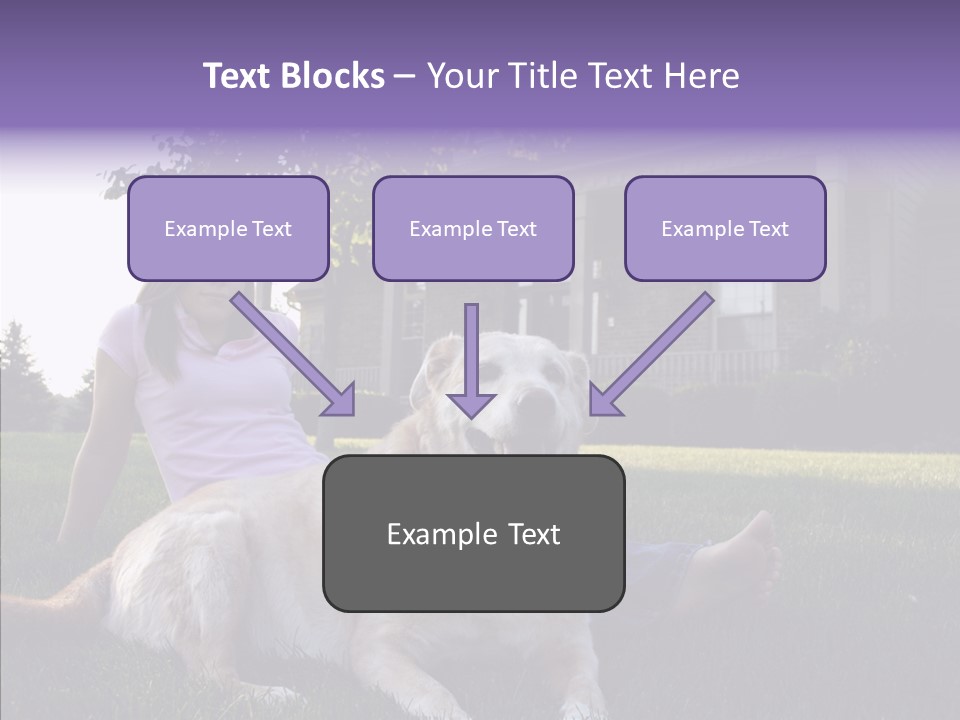 Text Blocks – Your Title Text Here

Example Text

Example Text

Example Text

Example Text